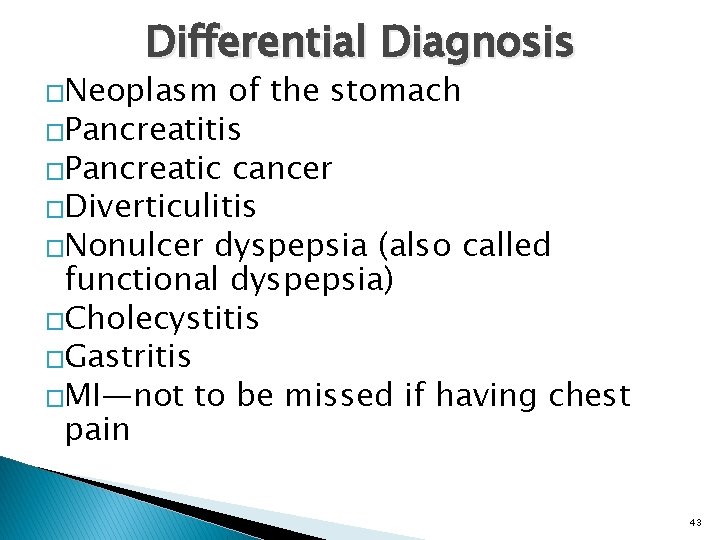 Differential Diagnosis

□Neoplasm of the stomach
□Pancreatitis
□Pancreatic cancer
□Diverticulitis
□Nonulcer dyspepsia (also called functional dyspepsia)
□Cholecystitis
□Gastritis
□MI—not to be missed if having chest pain

43